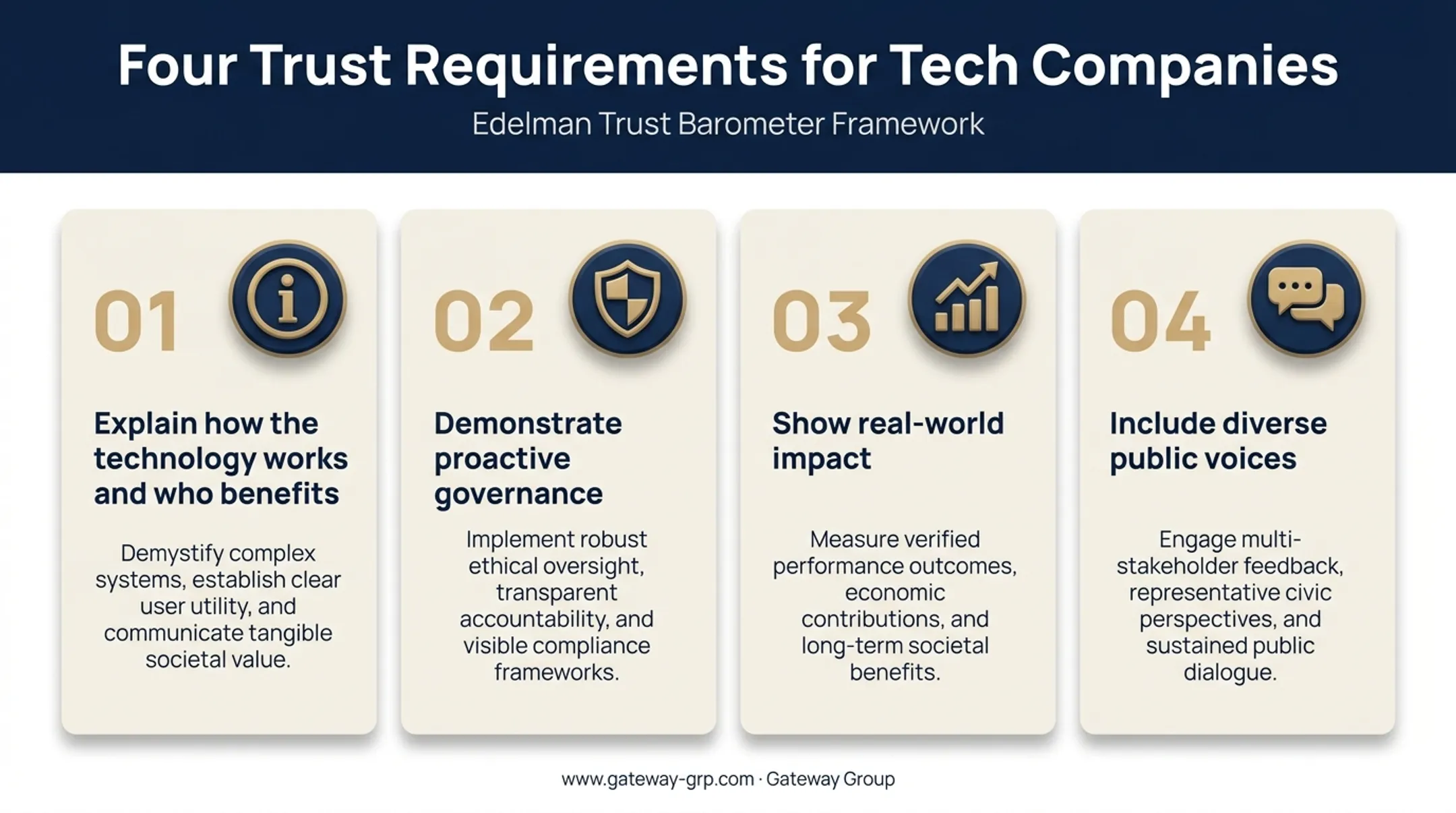 Four Trust Requirements for Tech Companies

Edelman Trust Barometer Framework

01

Explain how the technology works and who benefits

Demystify complex systems, establish clear user utility, and communicate tangible societal value.

02

Demonstrate proactive governance

Implement robust ethical oversight, transparent accountability, and visible compliance frameworks.

03

Show real-world impact

Measure verified performance outcomes, economic contributions, and long-term societal benefits.

04

Include diverse public voices

Engage multi-stakeholder feedback, representative civic perspectives, and sustained public dialogue.

www.gateway-grp.com · Gateway Group